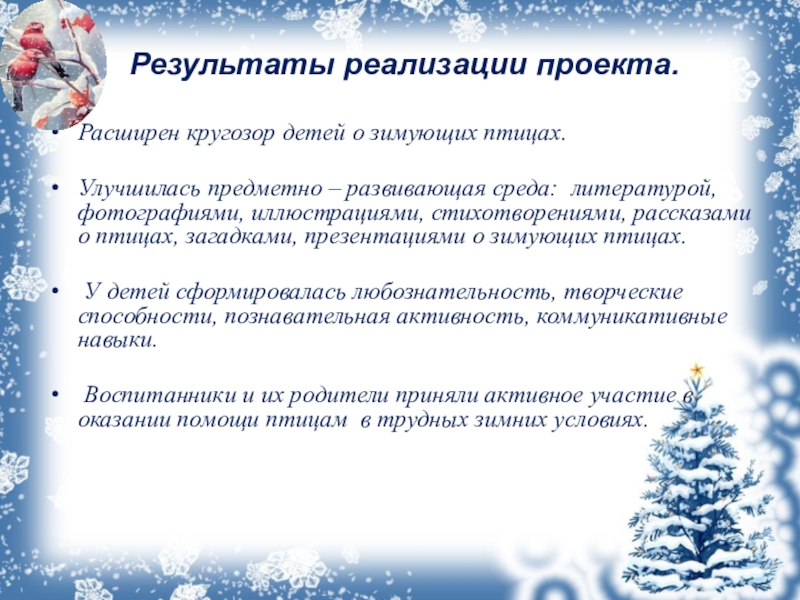 Результаты реализации проекта.

• Расширен кругозор детей о зимующих птицах.

• Улучшилась предметно – развивающая среда: литературой, фотографиями, иллюстрациями, стихотворениями, рассказами о птицах, загадками, презентациями о зимующих птицах.

• У детей сформировалась любознательность, творческие способности, познавательная активность, коммуникативные навыки.

• Воспитанники и их родители приняли активное участие в оказании помощи птицам в трудных зимних условиях.